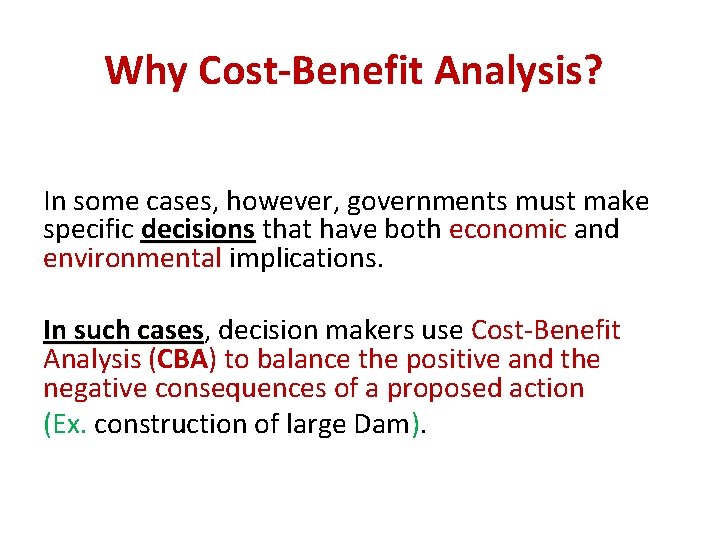 Why Cost-Benefit Analysis?

In some cases, however, governments must make specific decisions that have both economic and environmental implications.

In such cases, decision makers use Cost-Benefit Analysis (CBA) to balance the positive and the negative consequences of a proposed action (Ex. construction of large Dam).